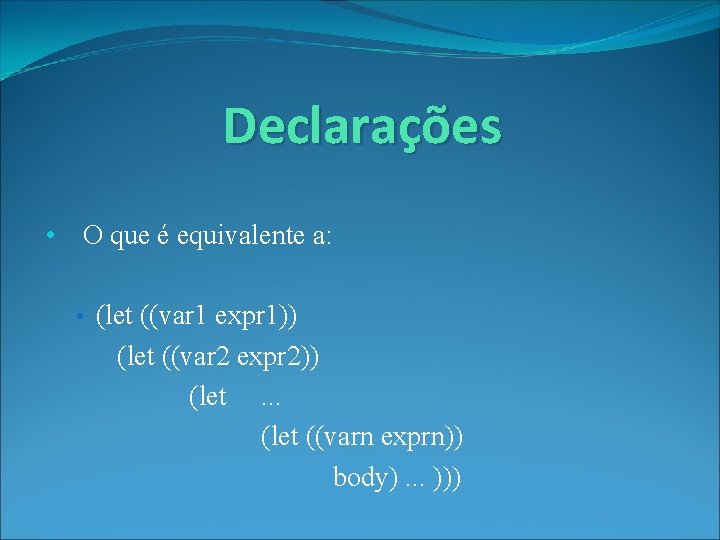 Declarações

• O que é equivalente a:

• (let ((var1 expr1))
(let ((var2 expr2))
(let ...
(let ((varn exprn))
body) ... )))